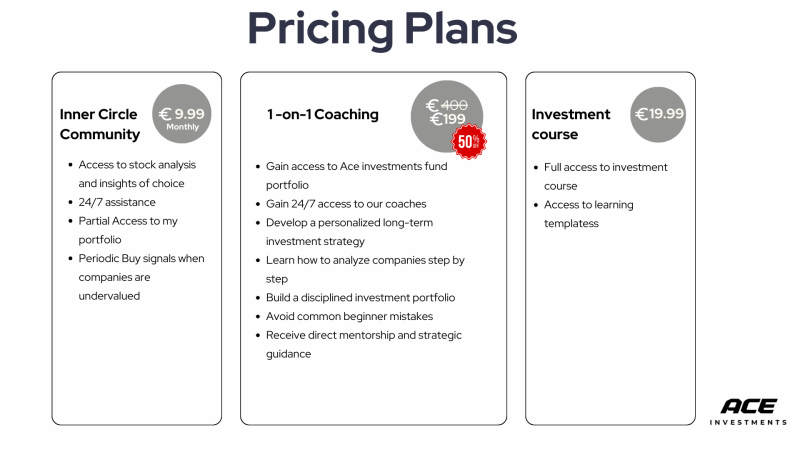 Pricing Plans

Inner Circle Community

€ 9.99
Monthly

- Access to stock analysis and insights of choice
- 24/7 assistance
- Partial Access to my portfolio
- Periodic Buy signals when companies are undervalued

1-on-1 Coaching

€ 400
€199

50% OFF

- Gain access to Ace investments fund portfolio
- Gain 24/7 access to our coaches
- Develop a personalized long-term investment strategy
- Learn how to analyze companies step by step
- Build a disciplined investment portfolio
- Avoid common beginner mistakes
- Receive direct mentorship and strategic guidance

Investment course

€19.99

- Full access to investment course
- Access to learning templatess

ACE
INVESTMENTS